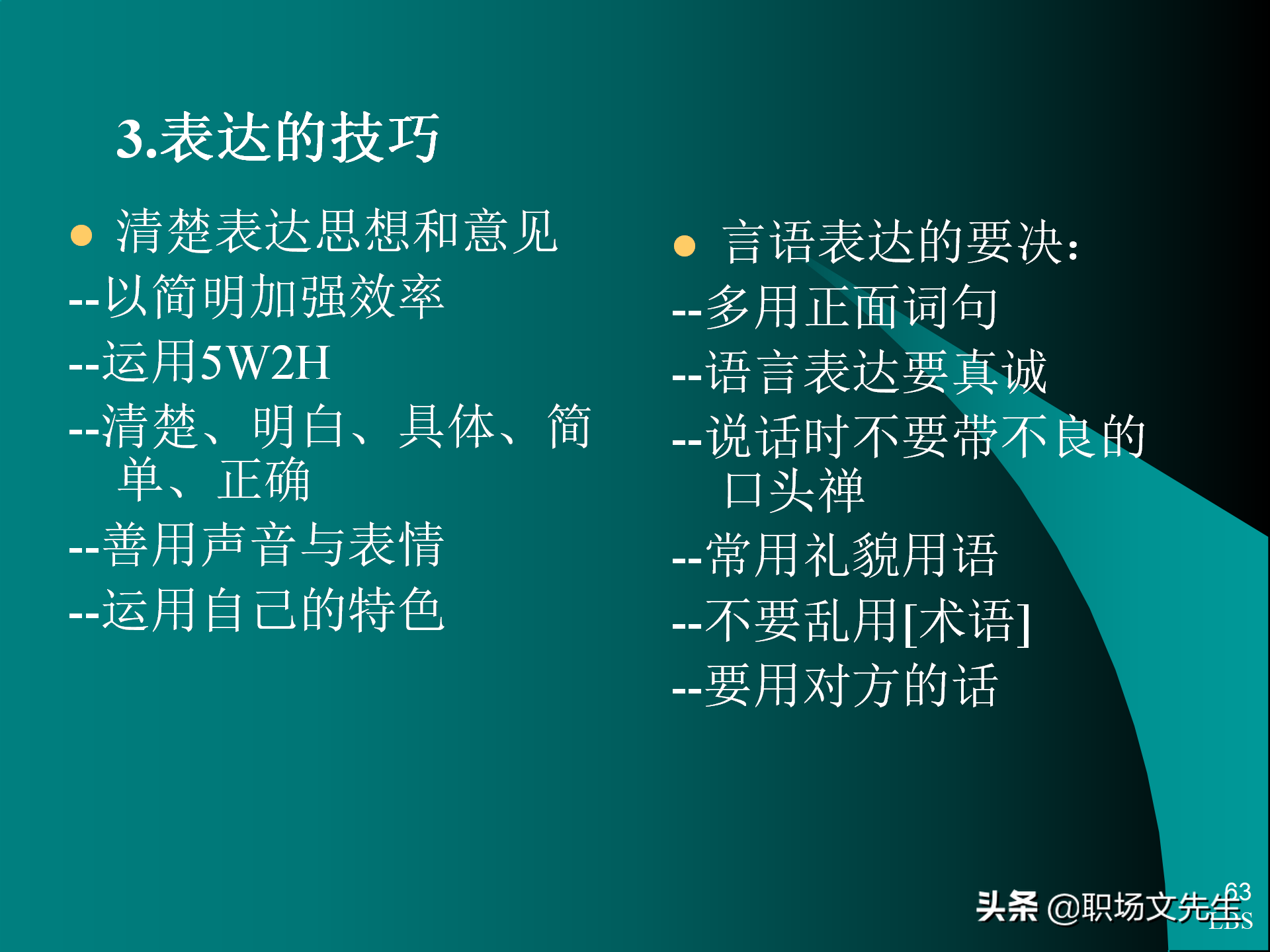 3.表达的技巧

● 清楚表达思想和意见

--以简明加强效率

--运用5W2H

--清楚、明白、具体、简单、正确

--善用声音与表情

--运用自己的特色

● 言语表达的要决:

--多用正面词句

--语言表达要真诚

--说话时不要带不良的口头禅

--常用礼貌用语

--不要乱用[术语]

--要用对方的话

63

LBS

头条 @职场文先生